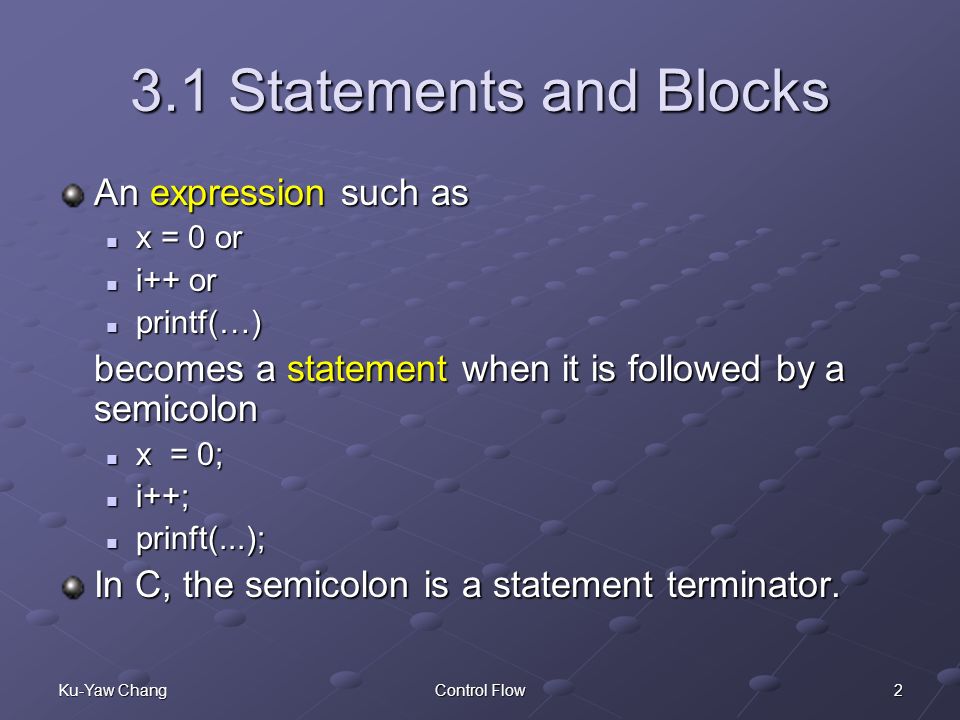 3.1 Statements and Blocks

An expression such as

- x = 0 or
- i++ or
- printf(…)

becomes a statement when it is followed by a semicolon

- x = 0;
- i++;
- prinft(...);

In C, the semicolon is a statement terminator.

Ku-Yaw Chang Control Flow 2